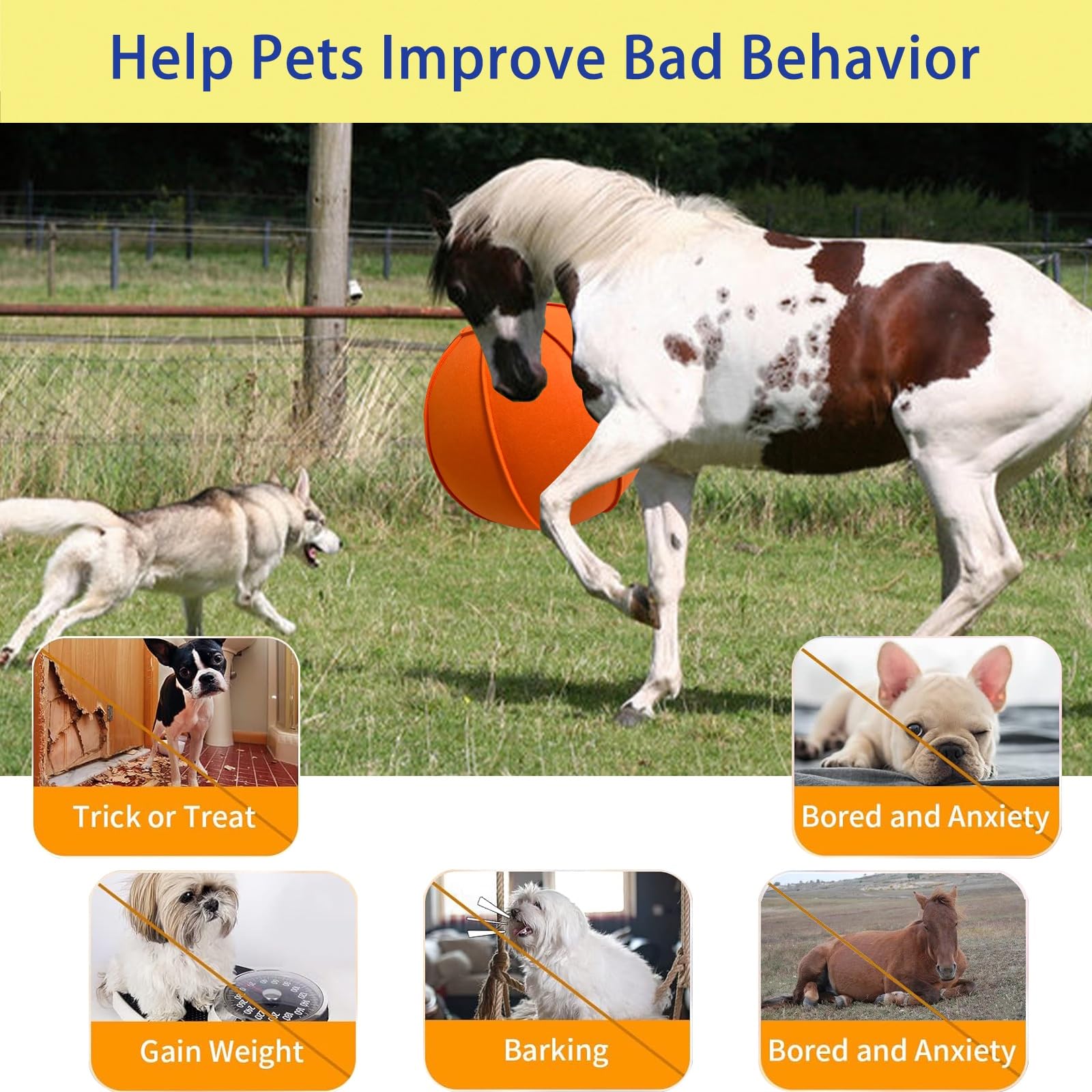 Help Pets Improve Bad Behavior

Trick or Treat

Bored and Anxiety

Gain Weight

Barking

Bored and Anxiety